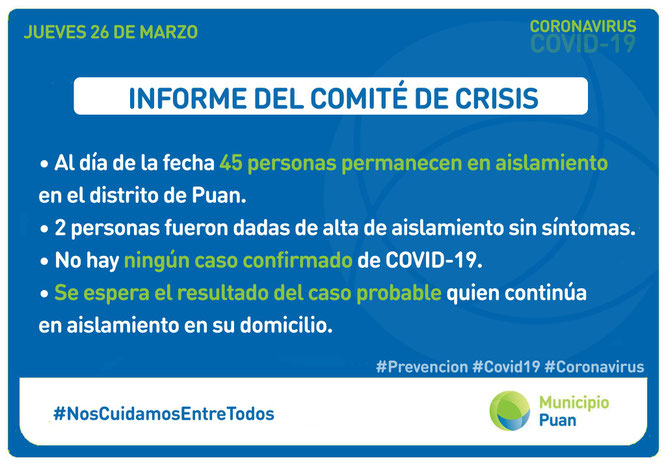 JUEVES 26 DE MARZO

CORONAVIRUS
COVID-19

INFORME DEL COMITÉ DE CRISIS

• Al día de la fecha 45 personas permanecen en aislamiento en el distrito de Puan.

• 2 personas fueron dadas de alta de aislamiento sin síntomas.

• No hay ningún caso confirmado de COVID-19.

• Se espera el resultado del caso probable quien continúa en aislamiento en su domicilio.

#Prevencion #Covid19 #Coronavirus

#NosCuidamosEntreTodos

Municipio
Puan